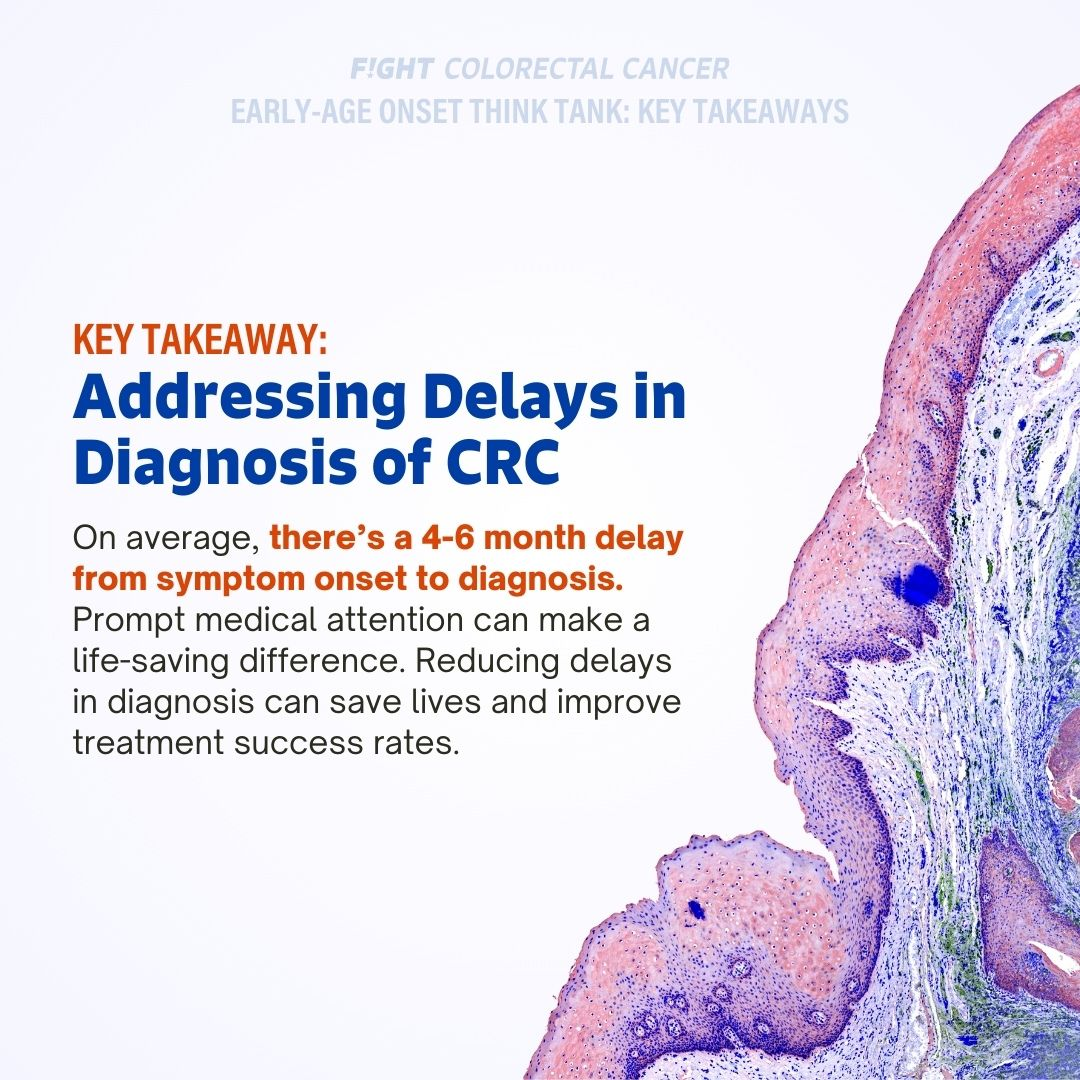 F!GHT COLORECTAL CANCER
EARLY-AGE ONSET THINK TANK: KEY TAKEAWAYS

KEY TAKEAWAY:
Addressing Delays in Diagnosis of CRC

On average, there's a 4-6 month delay from symptom onset to diagnosis. Prompt medical attention can make a life-saving difference. Reducing delays in diagnosis can save lives and improve treatment success rates.